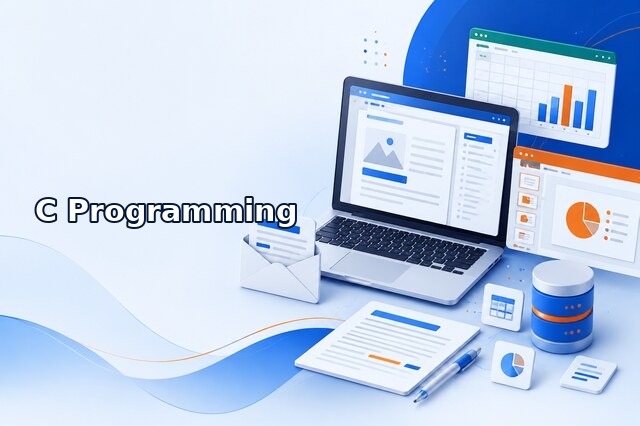 C Programming